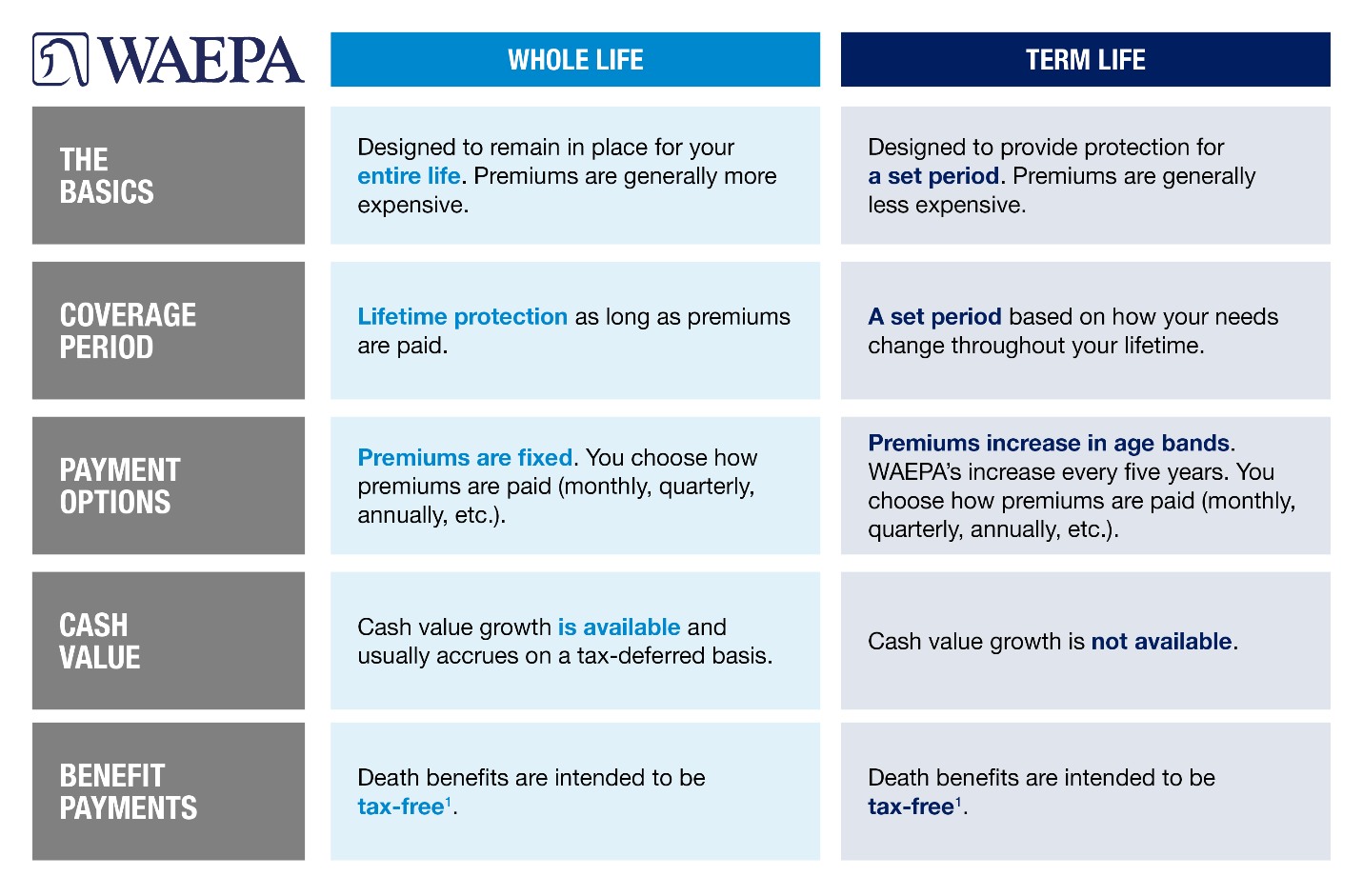 | WAEPA | WHOLE LIFE | TERM LIFE |
|---|---|---|
| THE BASICS | Designed to remain in place for your entire life. Premiums are generally more expensive. | Designed to provide protection for a set period. Premiums are generally less expensive. |
| COVERAGE PERIOD | Lifetime protection as long as premiums are paid. | A set period based on how your needs change throughout your lifetime. |
| PAYMENT OPTIONS | Premiums are fixed. You choose how premiums are paid (monthly, quarterly, annually, etc.). | Premiums increase in age bands. WAEPA's increase every five years. You choose how premiums are paid (monthly, quarterly, annually, etc.). |
| CASH VALUE | Cash value growth is available and usually accrues on a tax-deferred basis. | Cash value growth is not available. |
| BENEFIT PAYMENTS | Death benefits are intended to be tax-free$^1$. | Death benefits are intended to be tax-free$^1$. |